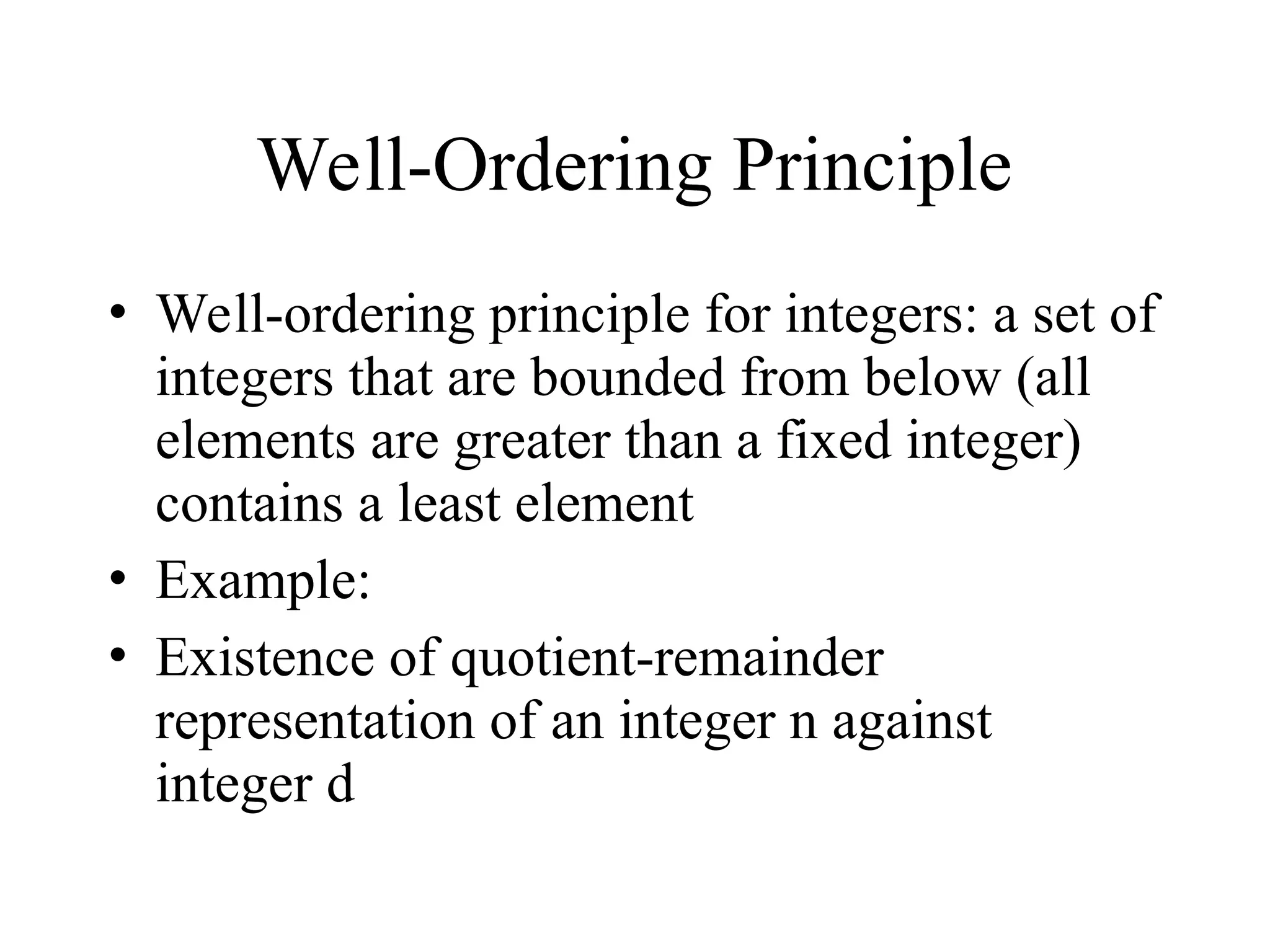 Well-Ordering Principle

• Well-ordering principle for integers: a set of integers that are bounded from below (all elements are greater than a fixed integer) contains a least element

• Example:

• Existence of quotient-remainder representation of an integer n against integer d